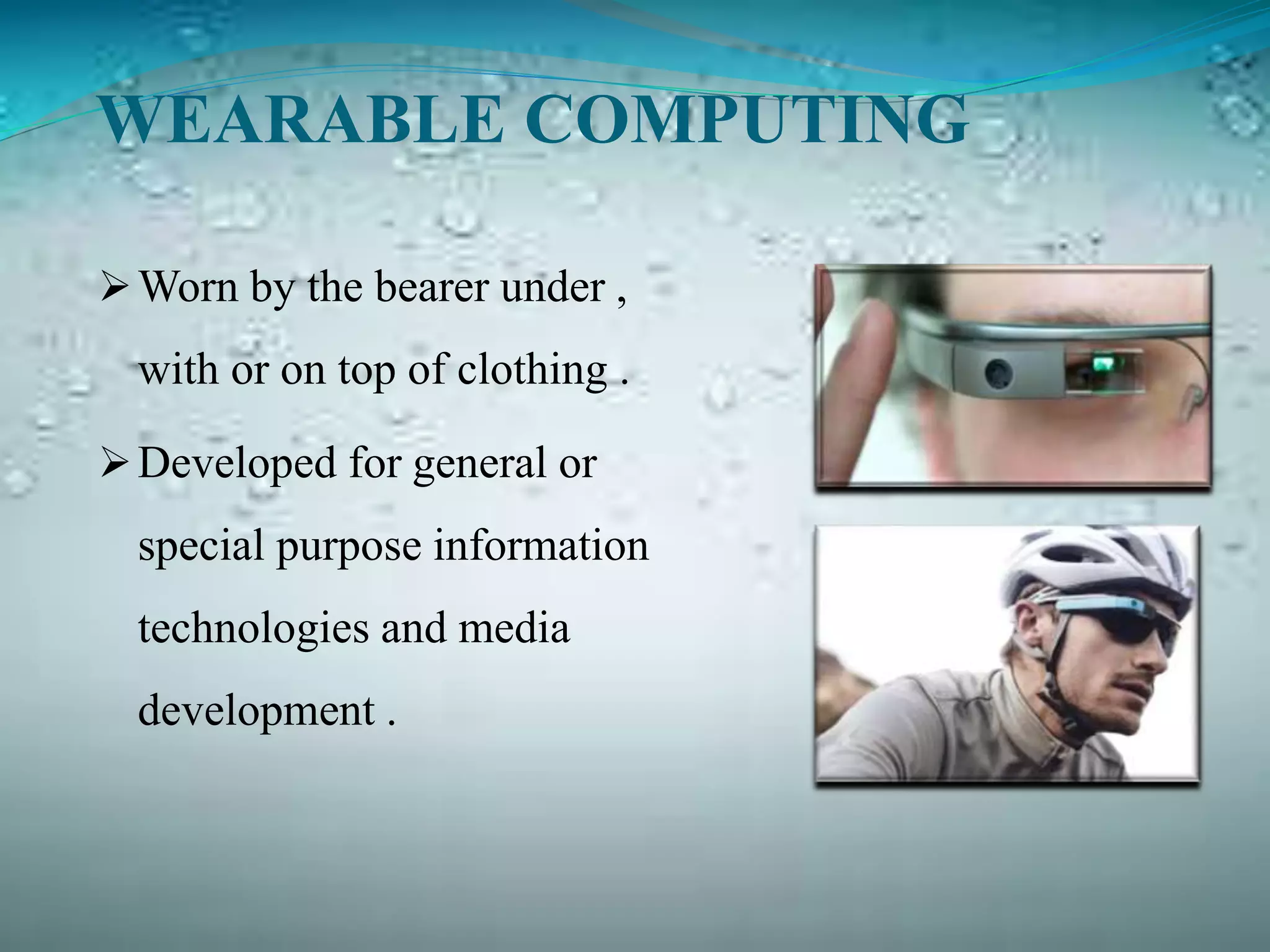 WEARABLE COMPUTING

➢ Worn by the bearer under , with or on top of clothing .

➢ Developed for general or special purpose information technologies and media development .